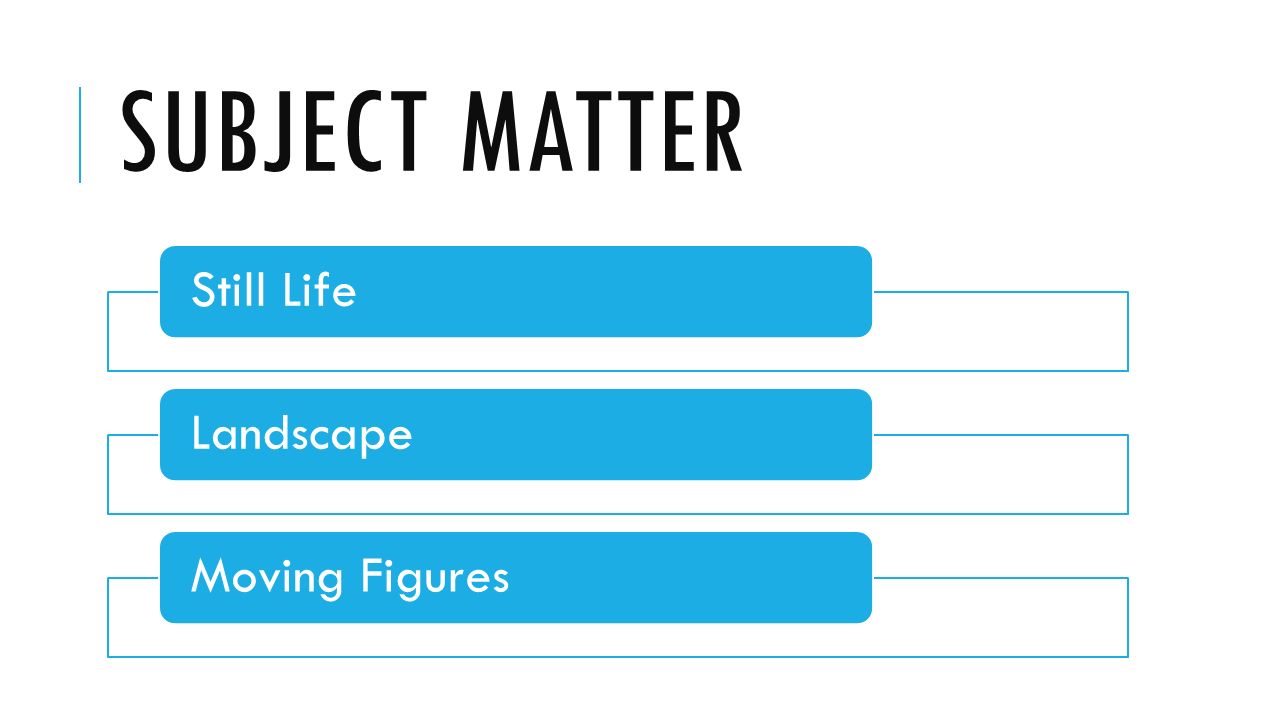 SUBJECT MATTER

Still Life

Landscape

Moving Figures